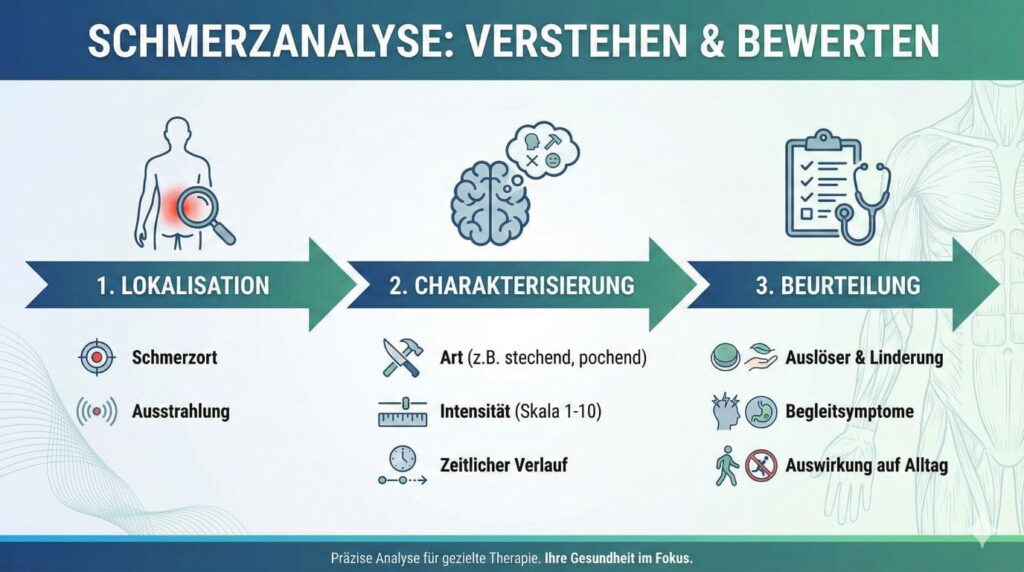 SCHMERZANALYSE: VERSTEHEN & BEWERTEN

1. LOKALISATION

Schmerzort

Ausstrahlung

2. CHARAKTERISIERUNG

Art (z.B. stechend, pochend)

Intensität (Skala 1-10)

Zeitlicher Verlauf

3. BEURTEILUNG

Auslöser & Linderung

Begleitsymptome

Auswirkung auf Alltag

Präzise Analyse für gezielte Therapie. Ihre Gesundheit im Fokus.